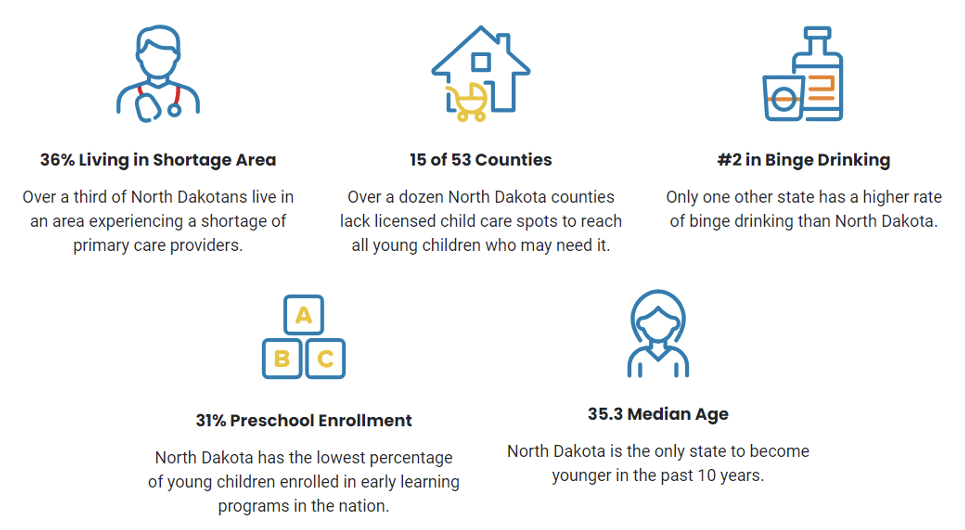 36% Living in Shortage Area

Over a third of North Dakotans live in an area experiencing a shortage of primary care providers.

15 of 53 Counties

Over a dozen North Dakota counties lack licensed child care spots to reach all young children who may need it.

#2 in Binge Drinking

Only one other state has a higher rate of binge drinking than North Dakota.

A
B C

31% Preschool Enrollment

North Dakota has the lowest percentage of young children enrolled in early learning programs in the nation.

35.3 Median Age

North Dakota is the only state to become younger in the past 10 years.